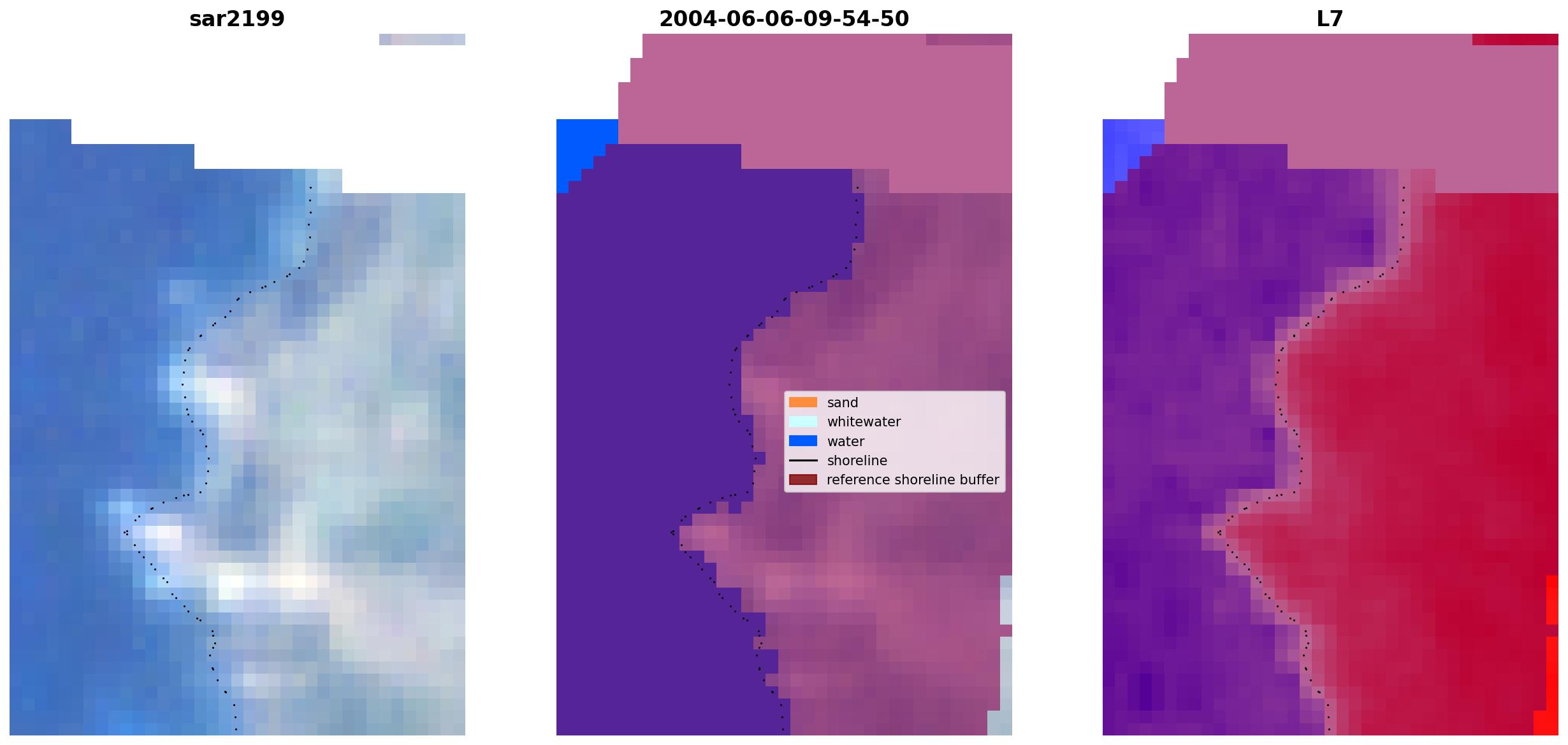 sar2199

2004-06-06-09-54-50

sand
whitewater
water
shoreline
reference shoreline buffer

L7